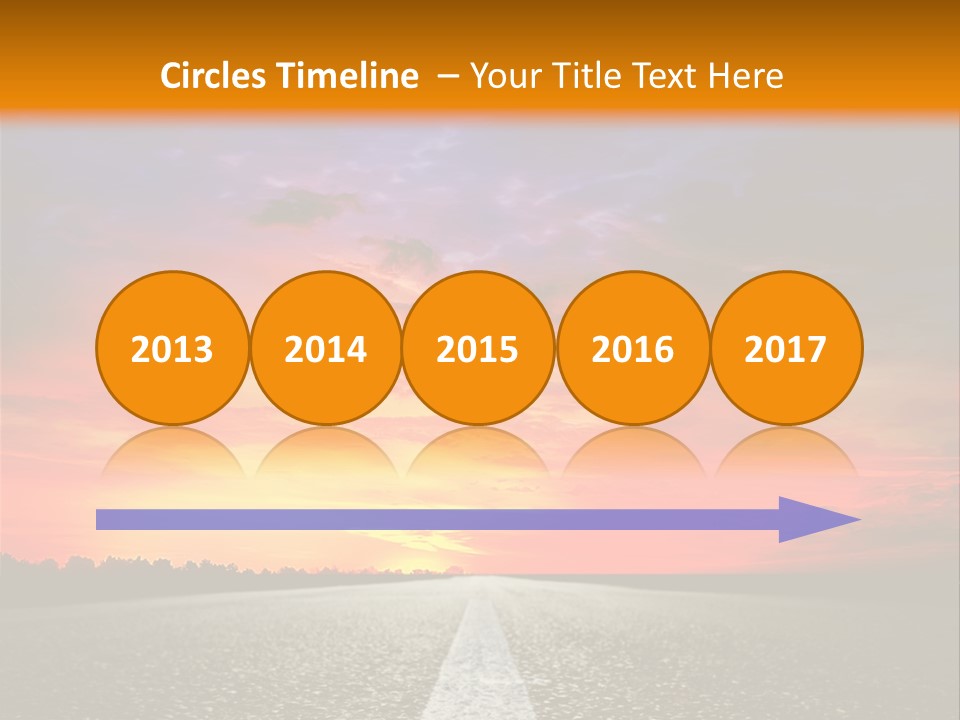 Circles Timeline – Your Title Text Here

2013

2014

2015

2016

2017